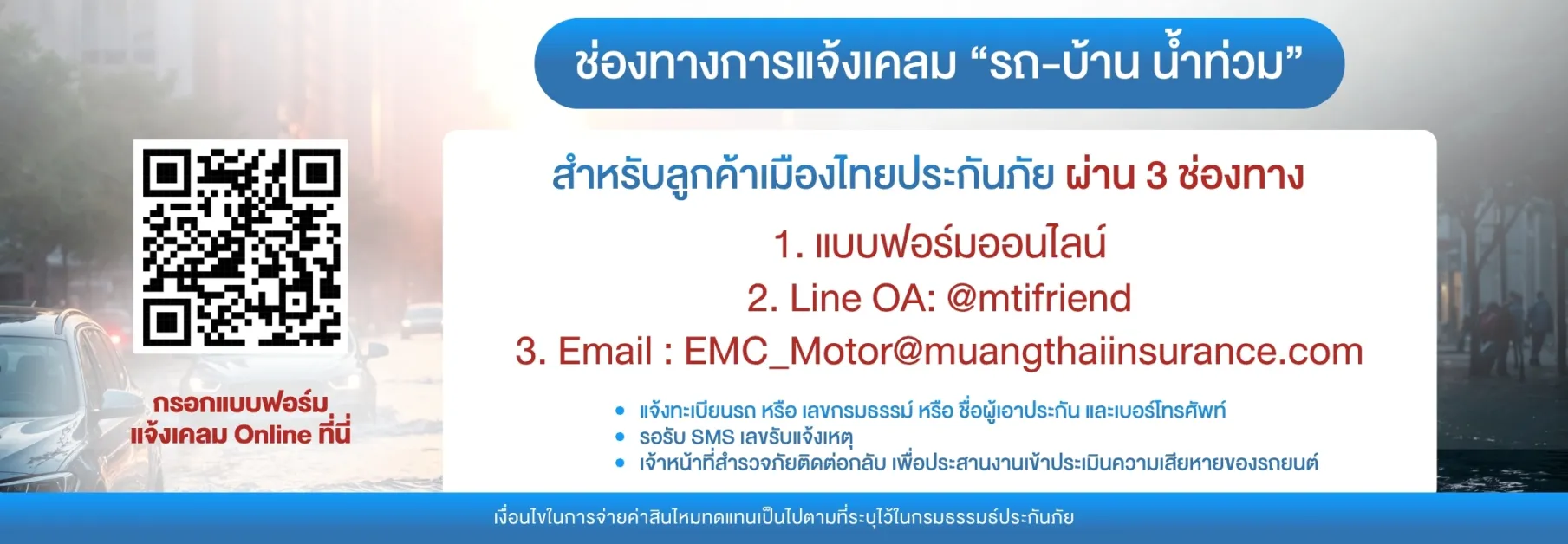 ช่องทางการแจ้งเคลม “รถ-บ้าน น้ำท่วม”

กรอกแบบฟอร์ม
แจ้งเคลม Online ที่นี่

สำหรับลูกค้าเมืองไทยประกันภัย ผ่าน 3 ช่องทาง

1. แบบฟอร์มออนไลน์
2. Line OA: @mtifriend
3. Email : EMC_Motor@muangthaiinsurance.com

• แจ้งทะเบียนรถ หรือ เลขกรมธรรม์ หรือ ชื่อผู้เอาประกัน และเบอร์โทรศัพท์
• รอรับ SMS เลขรับแจ้งเหตุ
• เจ้าหน้าที่สำรวจภัยติดต่อกลับ เพื่อประสานงานเข้าประเมินความเสียหายของรถยนต์

เงื่อนไขในการจ่ายค่าสินไหมทดแทนเป็นไปตามที่ระบุไว้ในกรมธรรม์ประกันภัย